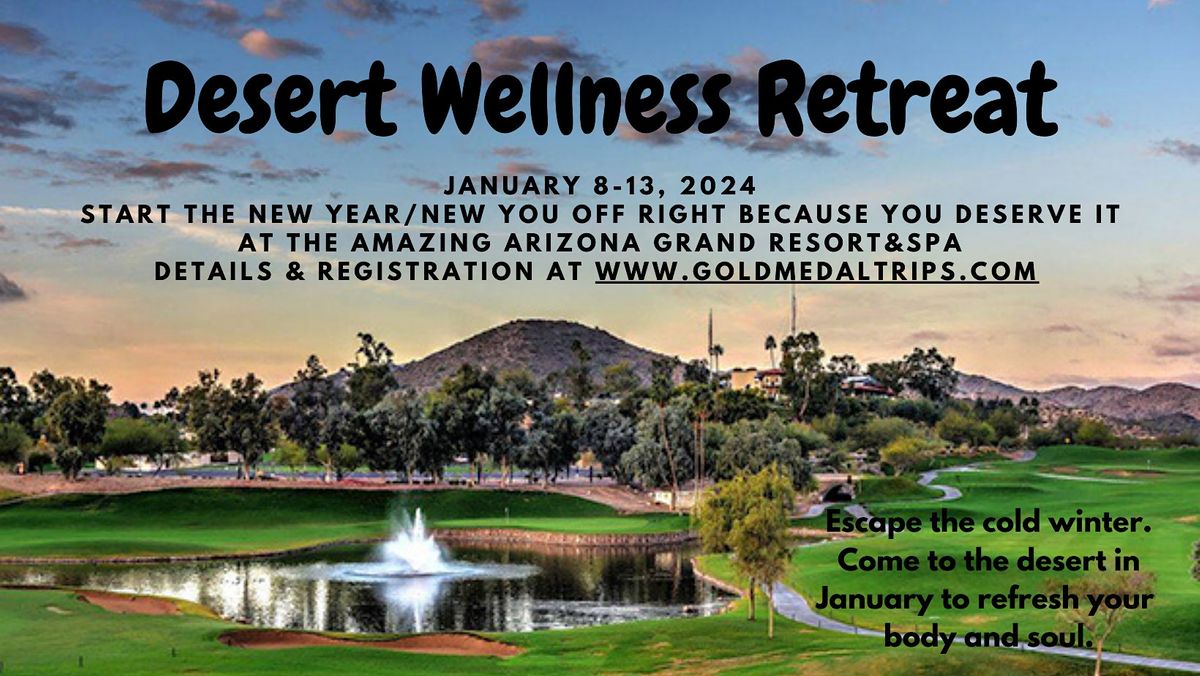 Desert Wellness Retreat

JANUARY 8-13, 2024
START THE NEW YEAR/NEW YOU OFF RIGHT BECAUSE YOU DESERVE IT
AT THE AMAZING ARIZONA GRAND RESORT&SPA
DETAILS & REGISTRATION AT WWW.GOLDMEDALTRIPS.COM

Escape the cold winter. Come to the desert in January to refresh your body and soul.